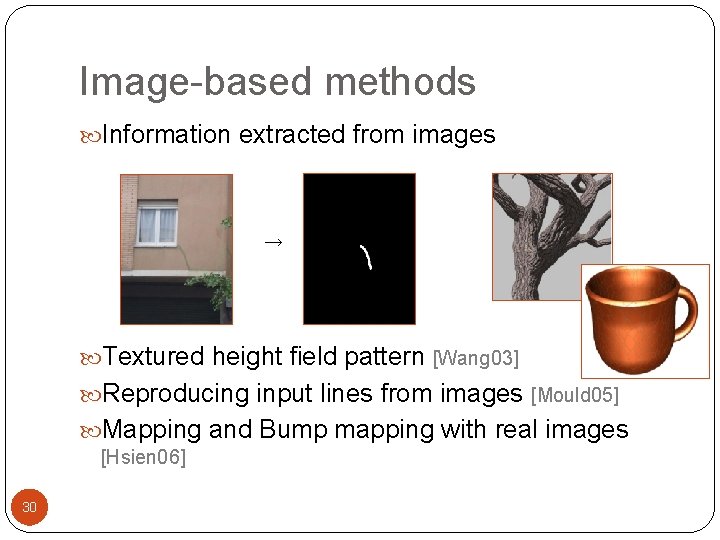 Image-based methods

Information extracted from images

→

Textured height field pattern [Wang03]

Reproducing input lines from images [Mould05]

Mapping and Bump mapping with real images [Hsien06]

30